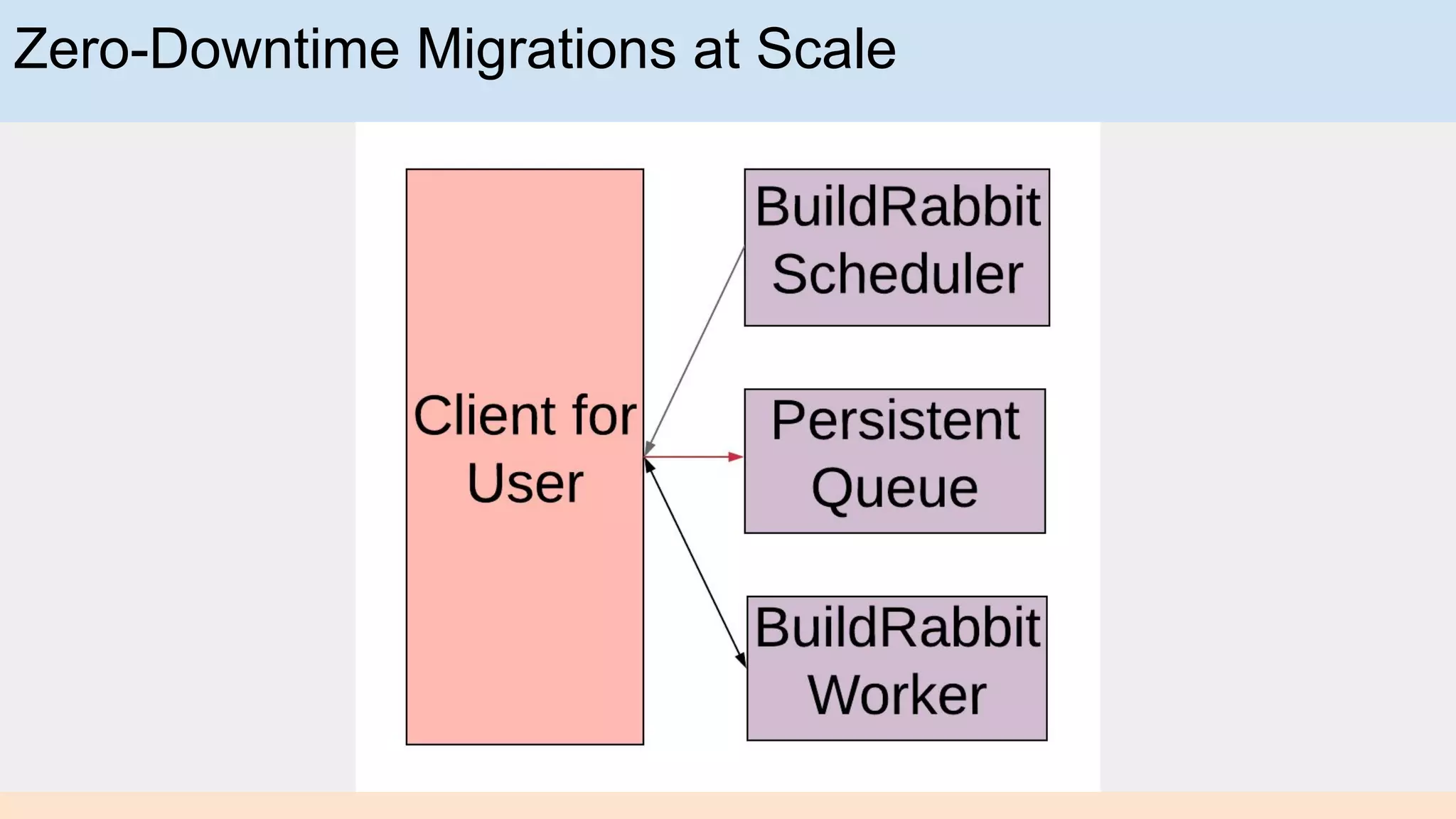 Zero-Downtime Migrations at Scale

Client for User

BuildRabbit Scheduler

Persistent Queue

BuildRabbit Worker